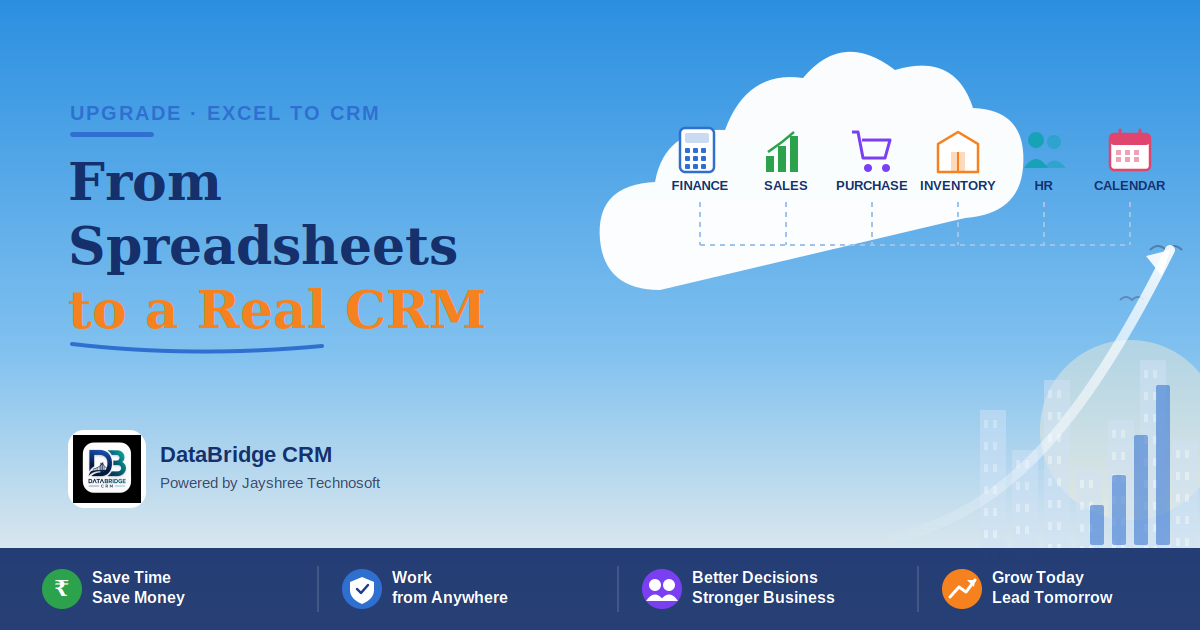 UPGRADE · EXCEL TO CRM

From Spreadsheets to a Real CRM

FINANCE SALES PURCHASE INVENTORY HR CALENDAR

DB DATABRIDGE CRM

DataBridge CRM

Powered by Jayshree Technosoft

₹ Save Time Save Money

Work from Anywhere

Better Decisions Stronger Business

Grow Today Lead Tomorrow